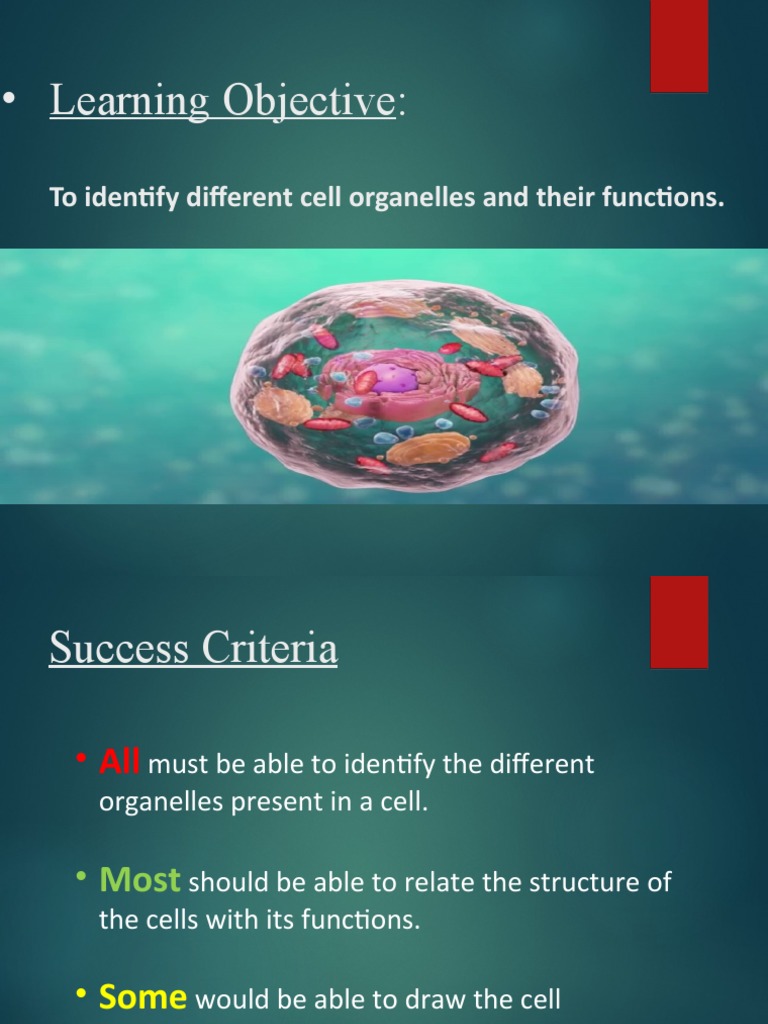 • Learning Objective:

To identify different cell organelles and their functions.

Success Criteria

• All must be able to identify the different organelles present in a cell.

• Most should be able to relate the structure of the cells with its functions.

• Some would be able to draw the cell